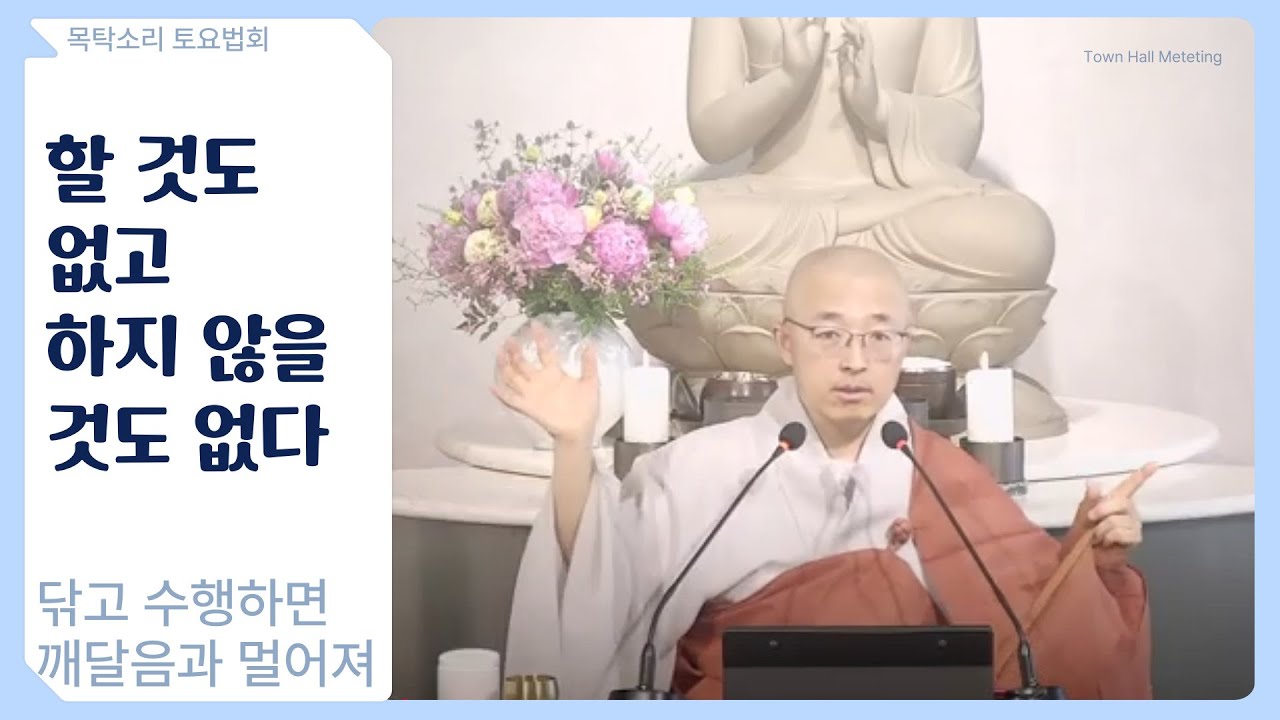 목탁소리 토요법회

할 것도 없고 하지 않을 것도 없다

닦고 수행하면 깨달음과 멀어져

Town Hall Meteting